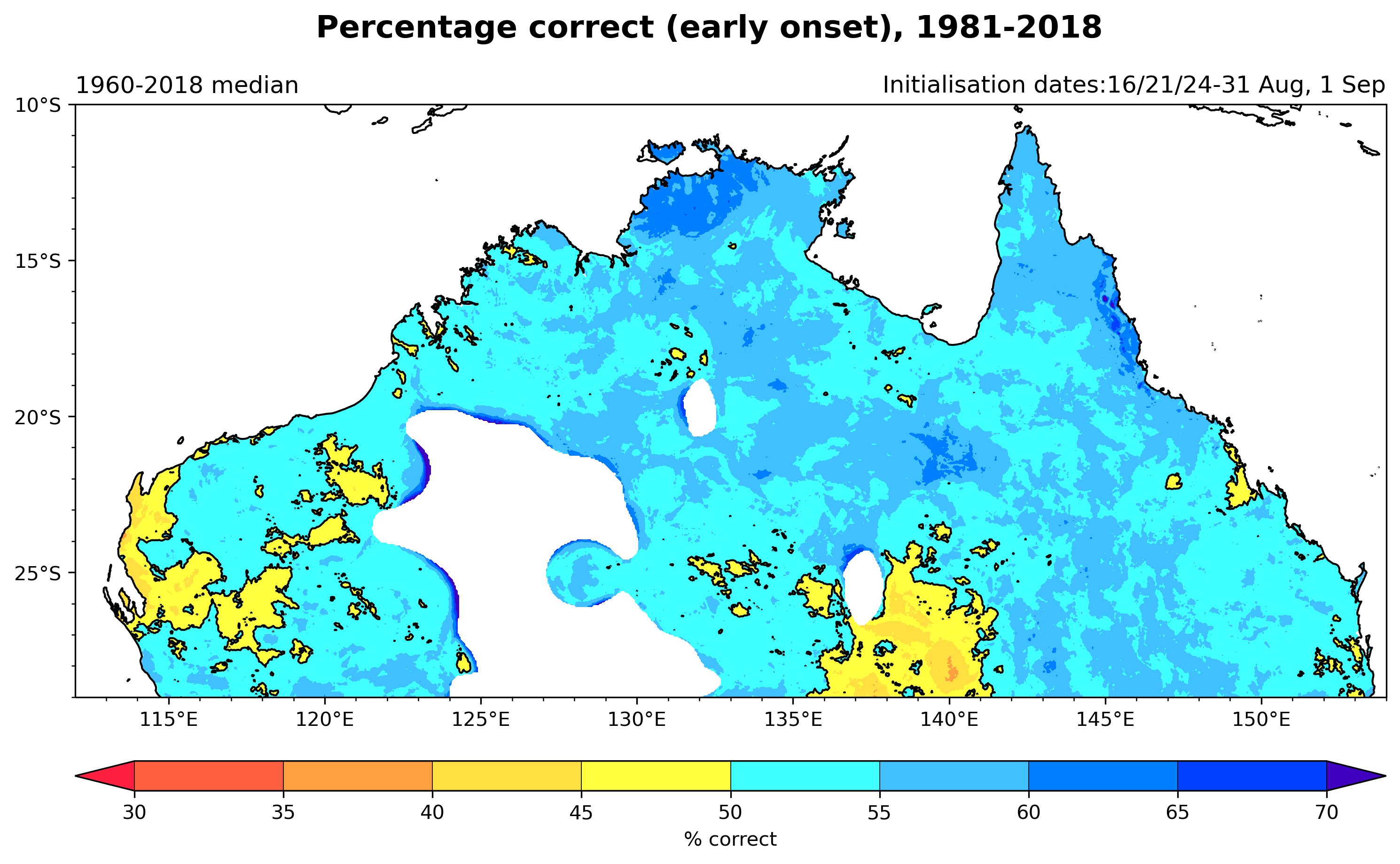 Percentage correct (early onset), 1981-2018

1960-2018 median

Initialisation dates:16/21/24-31 Aug, 1 Sep

10°S
15°S
20°S
25°S

115°E 120°E 125°E 130°E 135°E 140°E 145°E 150°E

30 35 40 45 50 55 60 65 70

% correct